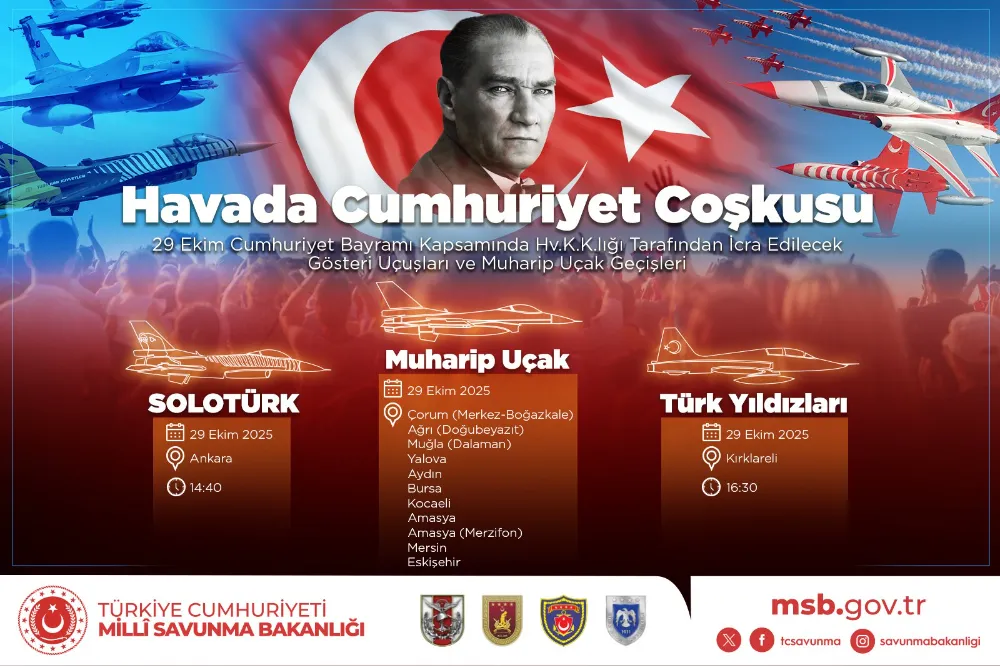 Havada Cumhuriyet Coşkusu

29 Ekim Cumhuriyet Bayramı Kapsamında Hv.K.K.lığı Tarafından İcra Edilecek Gösteri Uçuşları ve Muharip Uçak Geçişleri

SOLOTÜRK

29 Ekim 2025

Ankara

14:40

Muharip Uçak

29 Ekim 2025

Çorum (Merkez-Boğazkale)
Ağrı (Doğubeyazıt)
Muğla (Dalaman)
Yalova
Aydın
Bursa
Kocaeli
Amasya
Amasya (Merzifon)
Mersin
Eskişehir

Türk Yıldızları

29 Ekim 2025

Kırklareli

16:30

TÜRKİYE CUMHURİYETİ
MİLLÎ SAVUNMA BAKANLIĞI

msb.gov.tr

tcsavunma

savunmabakanligi